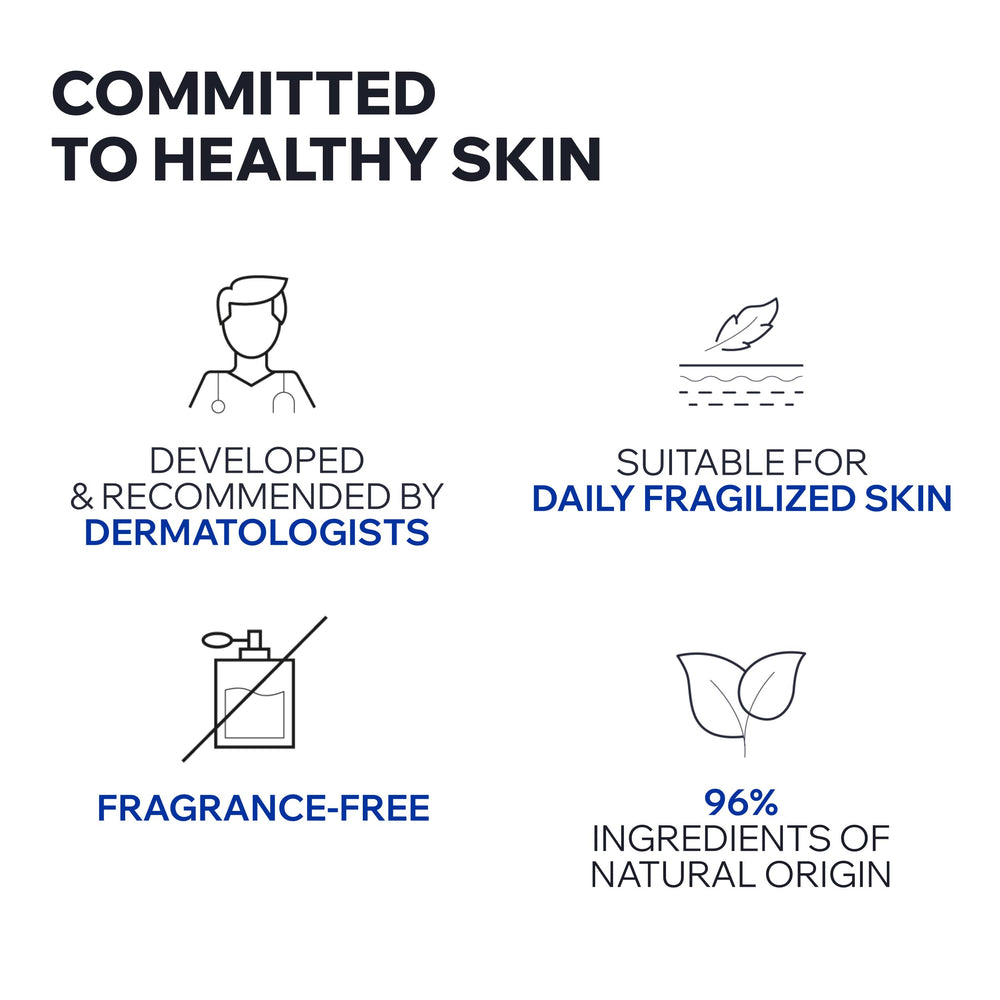 COMMITTED
TO HEALTHY SKIN

DEVELOPED
& RECOMMENDED BY
DERMATOLOGISTS

SUITABLE FOR
DAILY FRAGILIZED SKIN

FRAGRANCE-FREE

96%
INGREDIENTS OF
NATURAL ORIGIN